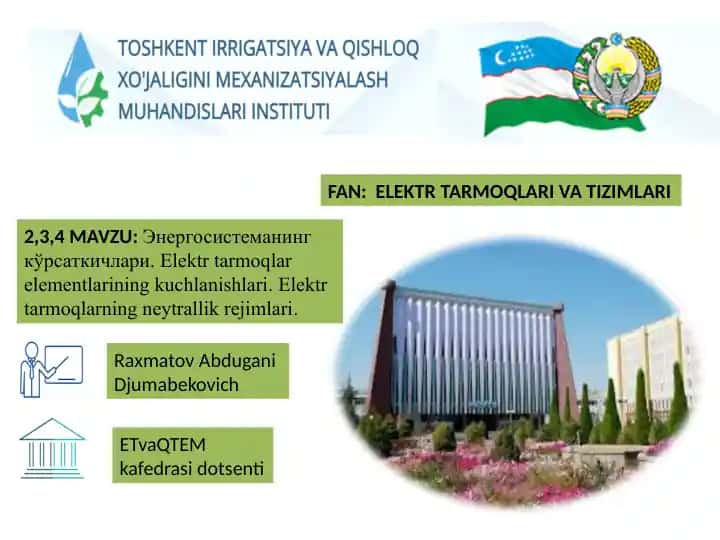 TOSHKENT IRRIGATSIYA VA QISHLOQ XO'JALIGINI MEXANIZATSIYALASH MUHANDISLARI INSTITUTI

FAN: ELEKTR TARMOQLARI VA TIZIMLARI

2,3,4 MAVZU: Энергосистеманинг кўрсаткичлари. Elektr tarmoqlar elementlarining kuchlanishlari. Elektr tarmoqlarning neytrallik rejimlari.

Raxmatov Abdugani Djumabekovich

ETvaQTEM kafedrasi dotsenti